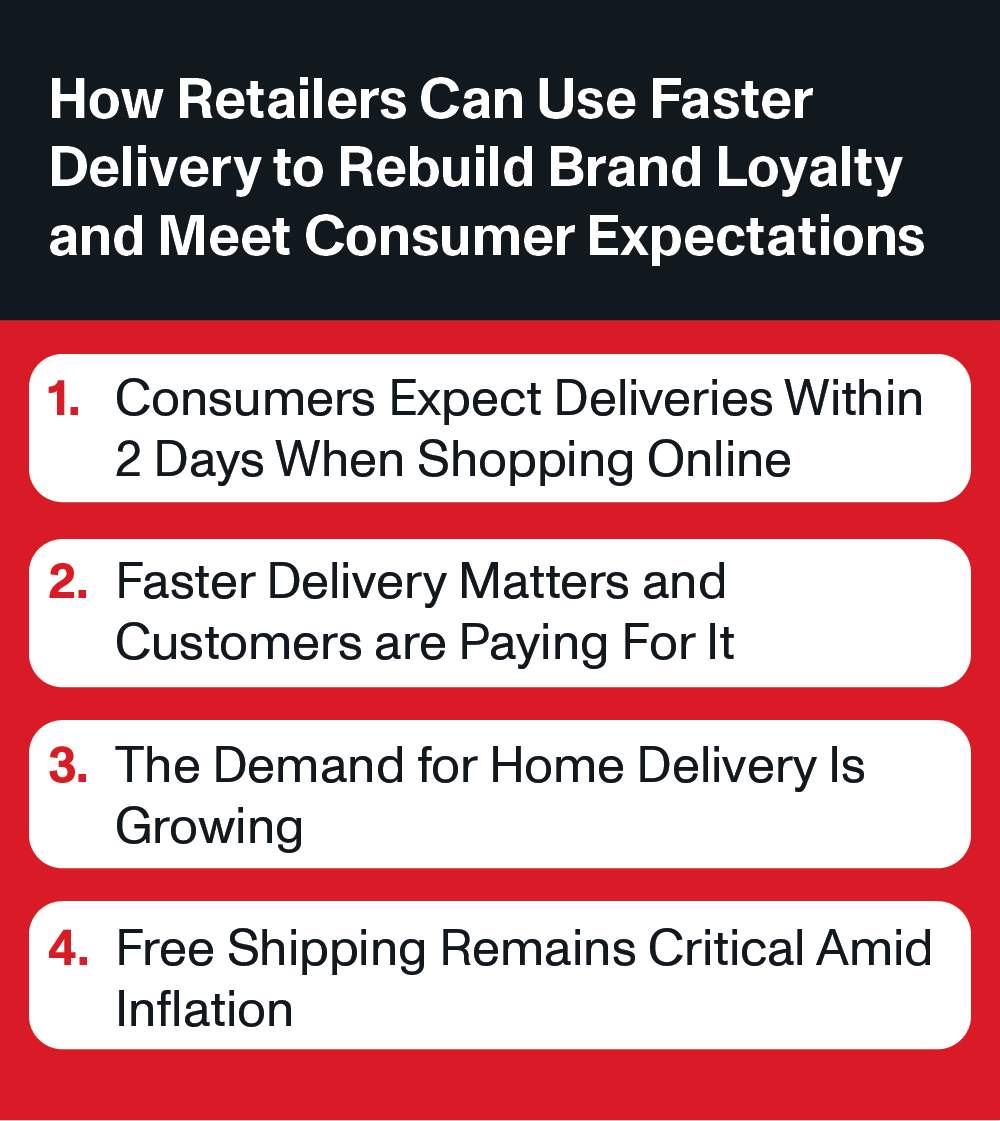 How Retailers Can Use Faster Delivery to Rebuild Brand Loyalty and Meet Consumer Expectations

1. Consumers Expect Deliveries Within 2 Days When Shopping Online

2. Faster Delivery Matters and Customers are Paying For It

3. The Demand for Home Delivery Is Growing

4. Free Shipping Remains Critical Amid Inflation